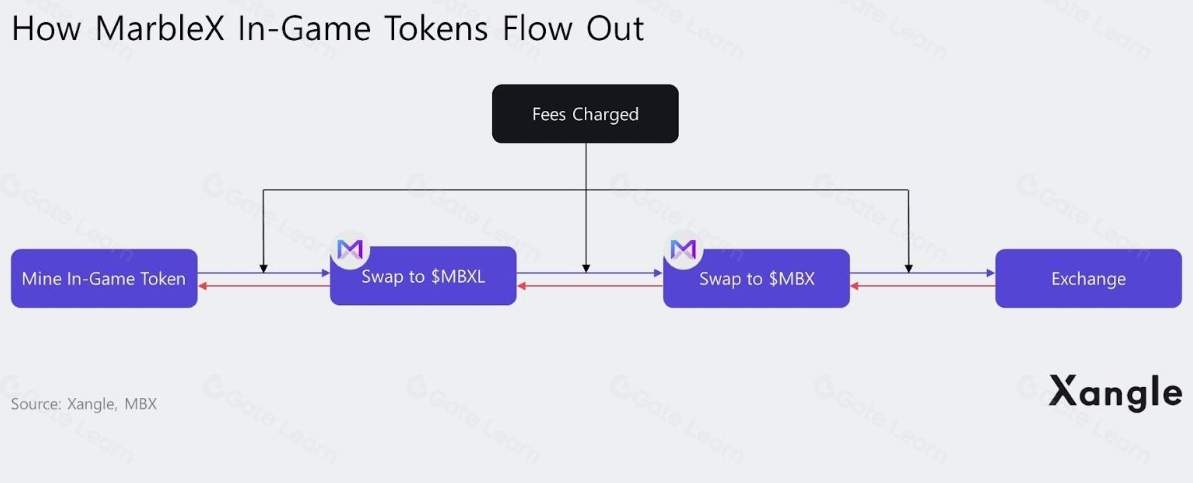 How MarbleX In-Game Tokens Flow Out

Fees Charged

Mine In-Game Token

Swap to \$MBXL

Swap to \$MBX

Exchange

Source: Xangle, MBX

Xangle

Gate Learn